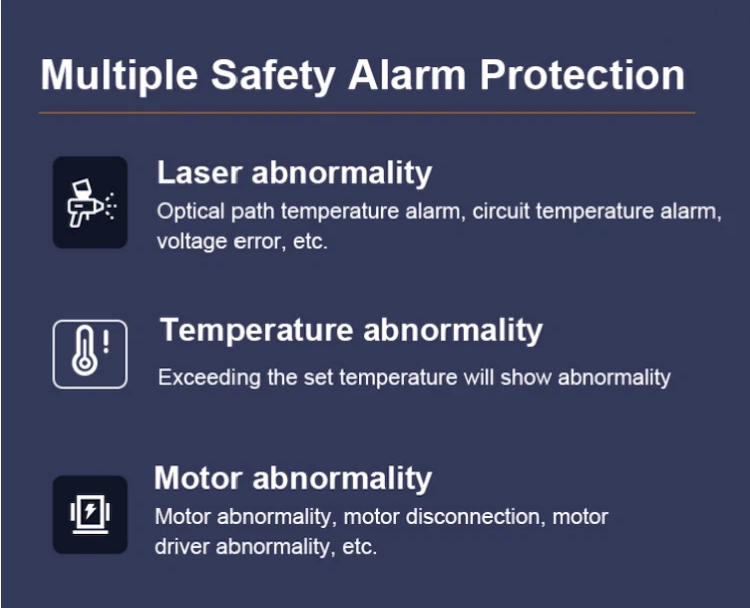 Multiple Safety Alarm Protection

Laser abnormality
Optical path temperature alarm, circuit temperature alarm, voltage error, etc.

Temperature abnormality
Exceeding the set temperature will show abnormality

Motor abnormality
Motor abnormality, motor disconnection, motor driver abnormality, etc.